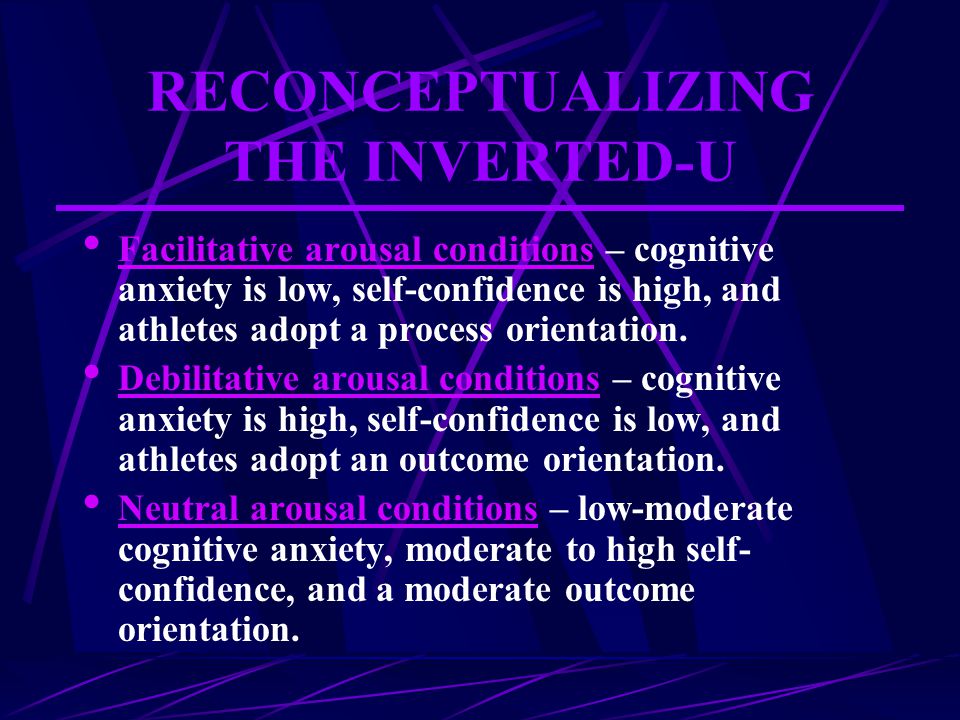 RECONCEPTUALIZING THE INVERTED-U

• Facilitative arousal conditions – cognitive anxiety is low, self-confidence is high, and athletes adopt a process orientation.

• Debilitative arousal conditions – cognitive anxiety is high, self-confidence is low, and athletes adopt an outcome orientation.

• Neutral arousal conditions – low-moderate cognitive anxiety, moderate to high self-confidence, and a moderate outcome orientation.